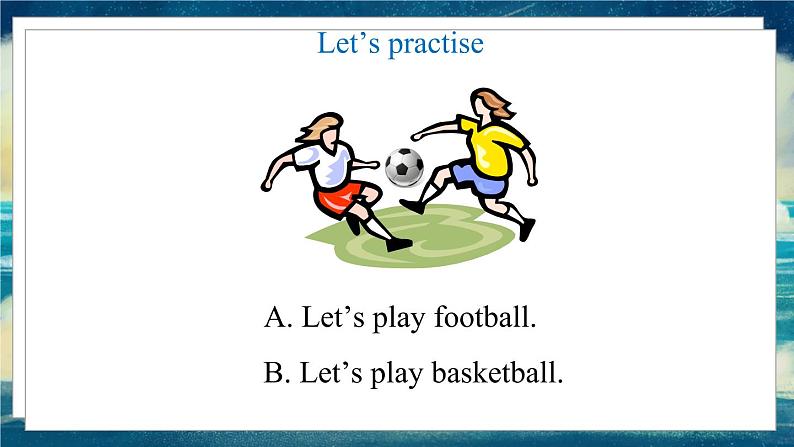 Let’s practise

A. Let’s play football.

B. Let’s play basketball.